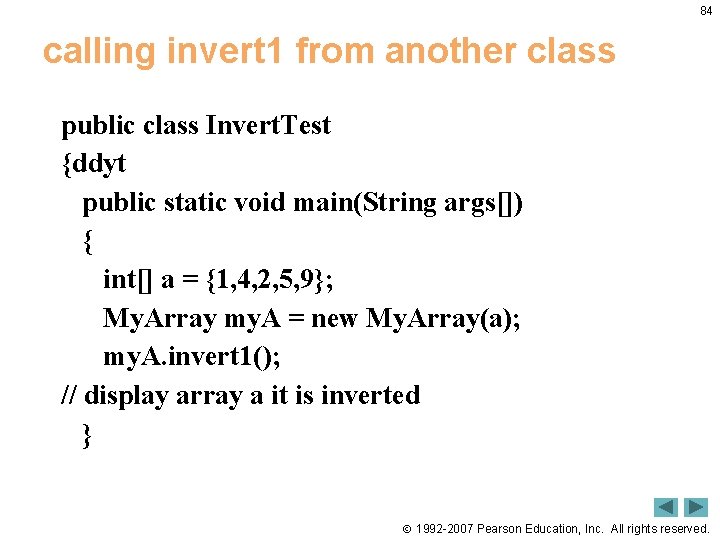 84

calling invert1 from another class

public class InvertTest
{ddyt
public static void main(String args[])
{
int[] a = {1,4,2,5,9};
MyArray myA = new MyArray(a);
myA.invert1();
// display array a it is inverted
}

© 1992-2007 Pearson Education, Inc. All rights reserved.